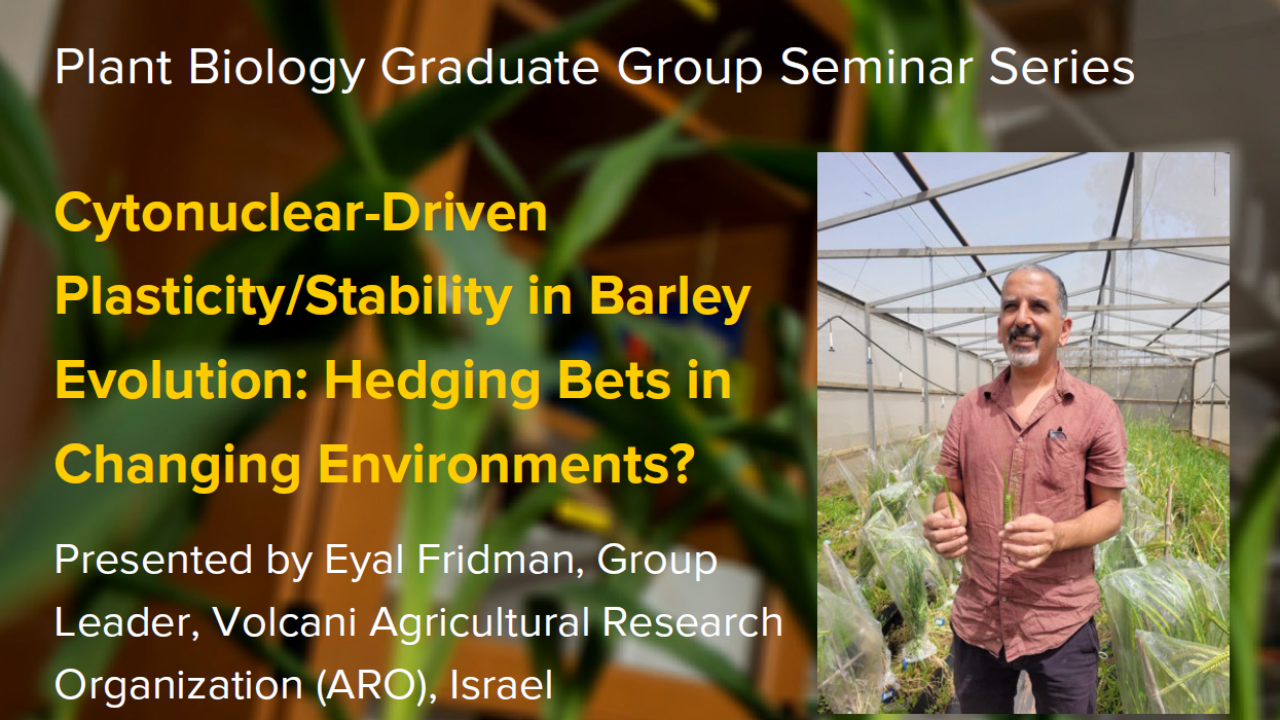 Plant Biology Graduate Group Seminar Series

Cytonuclear-Driven Plasticity/Stability in Barley Evolution: Hedging Bets in Changing Environments?

Presented by Eyal Fridman, Group Leader, Volcani Agricultural Research Organization (ARO), Israel